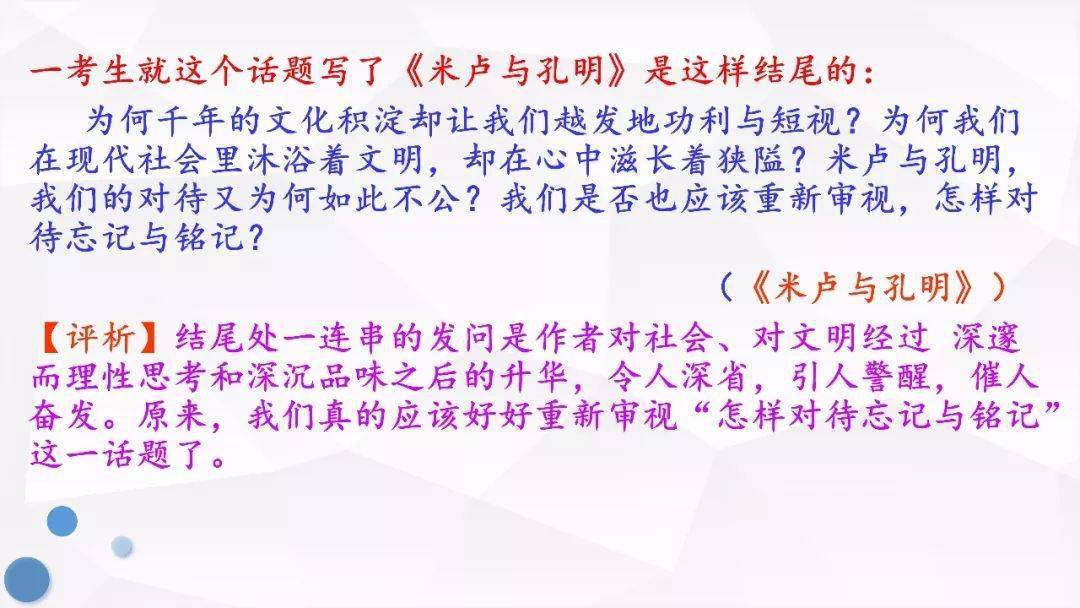 一考生就这个话题写了《米卢与孔明》是这样结尾的：

为何千年的文化积淀却让我们越发地功利与短视？为何我们在现代社会里沐浴着文明，却在心中滋长着狭隘？米卢与孔明，我们的对待又为何如此不公？我们是否也应该重新审视，怎样对待忘记与铭记？

（《米卢与孔明》）

【评析】结尾处一连串的发问是作者对社会、对文明经过 深邃而理性思考和深沉品味之后的升华，令人深省，引人警醒，催人奋发。原来，我们真的应该好好重新审视“怎样对待忘记与铭记”这一话题了。